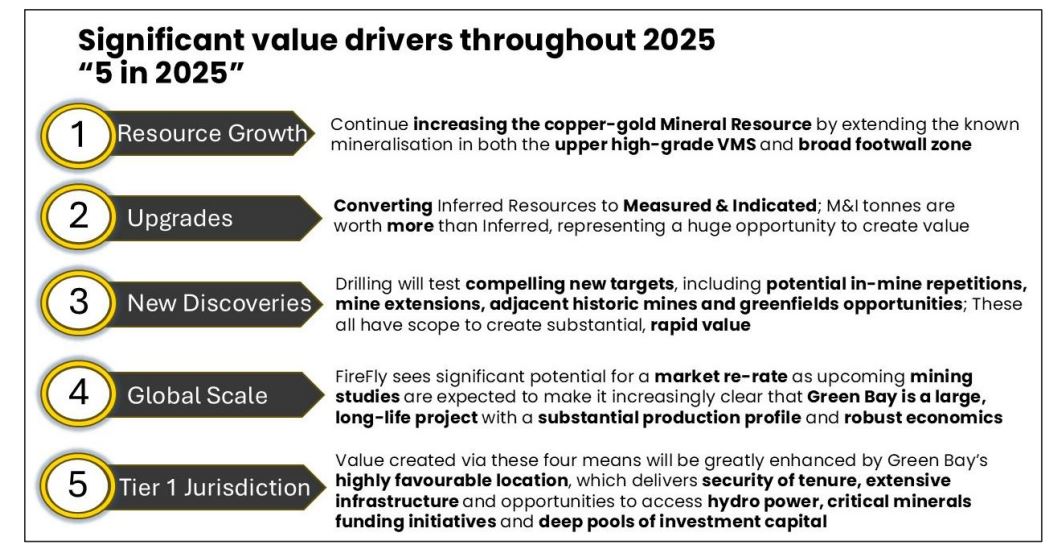 Significant value drivers throughout 2025
"5 in 2025"

1 Resource Growth

Continue increasing the copper-gold Mineral Resource by extending the known mineralisation in both the upper high-grade VMS and broad footwall zone

2 Upgrades

Converting Inferred Resources to Measured & Indicated; M&I tonnes are worth more than Inferred, representing a huge opportunity to create value

3 New Discoveries

Drilling will test compelling new targets, including potential in-mine repetitions, mine extensions, adjacent historic mines and greenfields opportunities; These all have scope to create substantial, rapid value

4 Global Scale

FireFly sees significant potential for a market re-rate as upcoming mining studies are expected to make it increasingly clear that Green Bay is a large, long-life project with a substantial production profile and robust economics

5 Tier 1 Jurisdiction

Value created via these four means will be greatly enhanced by Green Bay's highly favourable location, which delivers security of tenure, extensive infrastructure and opportunities to access hydro power, critical minerals funding initiatives and deep pools of investment capital